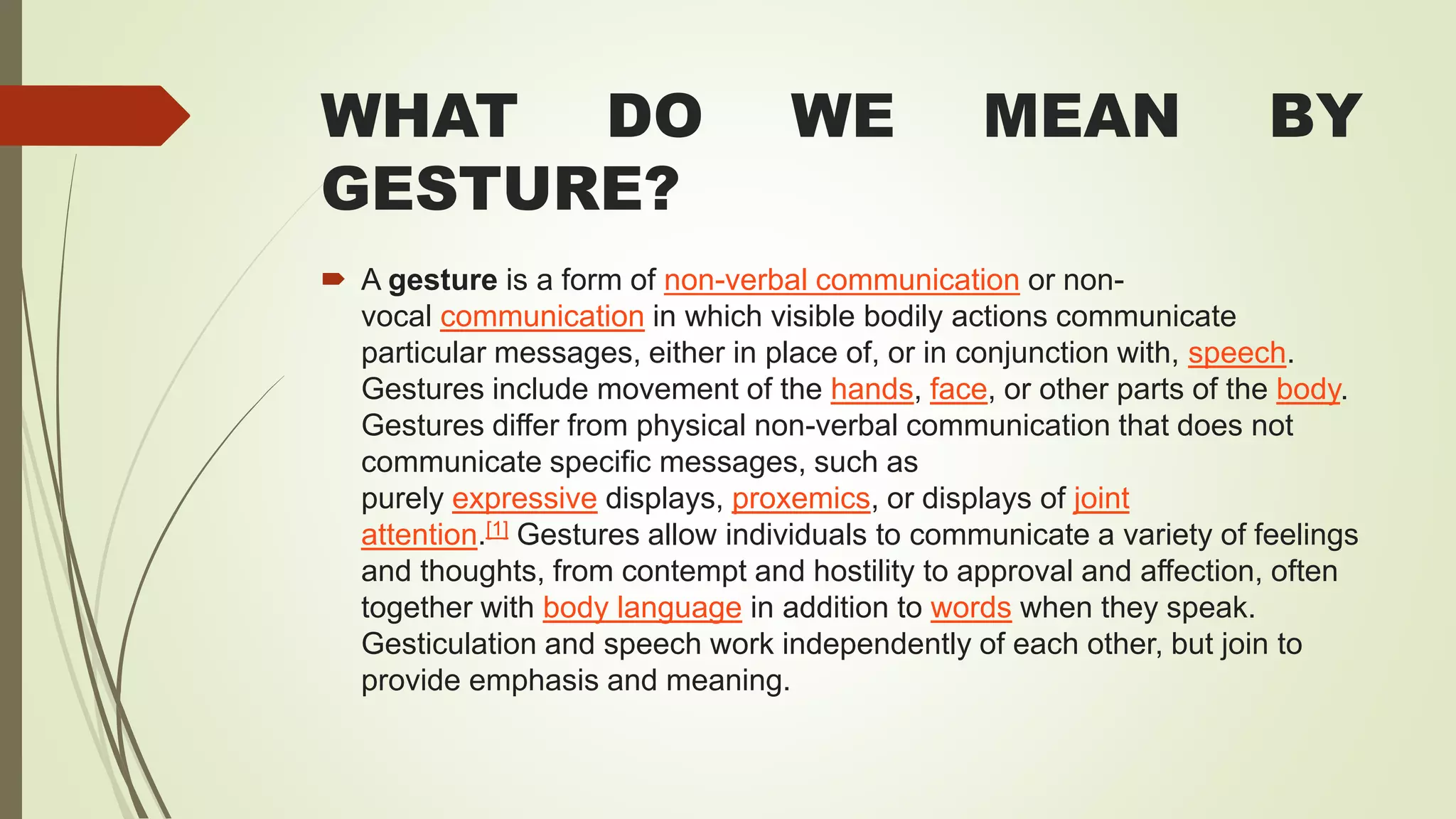 WHAT DO WE MEAN BY GESTURE?

A gesture is a form of non-verbal communication or non-vocal communication in which visible bodily actions communicate particular messages, either in place of, or in conjunction with, speech. Gestures include movement of the hands, face, or other parts of the body. Gestures differ from physical non-verbal communication that does not communicate specific messages, such as purely expressive displays, proxemics, or displays of joint attention.[1] Gestures allow individuals to communicate a variety of feelings and thoughts, from contempt and hostility to approval and affection, often together with body language in addition to words when they speak. Gesticulation and speech work independently of each other, but join to provide emphasis and meaning.